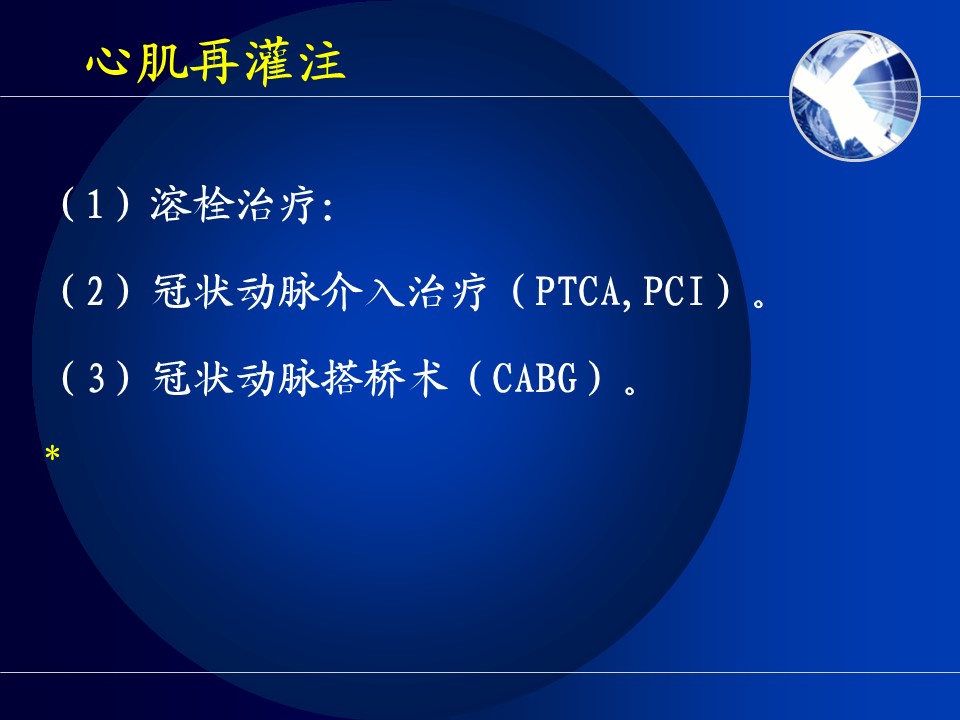 心肌再灌注

（1）溶栓治疗:

（2）冠状动脉介入治疗（PTCA,PCI）。

（3）冠状动脉搭桥术（CABG）。

*